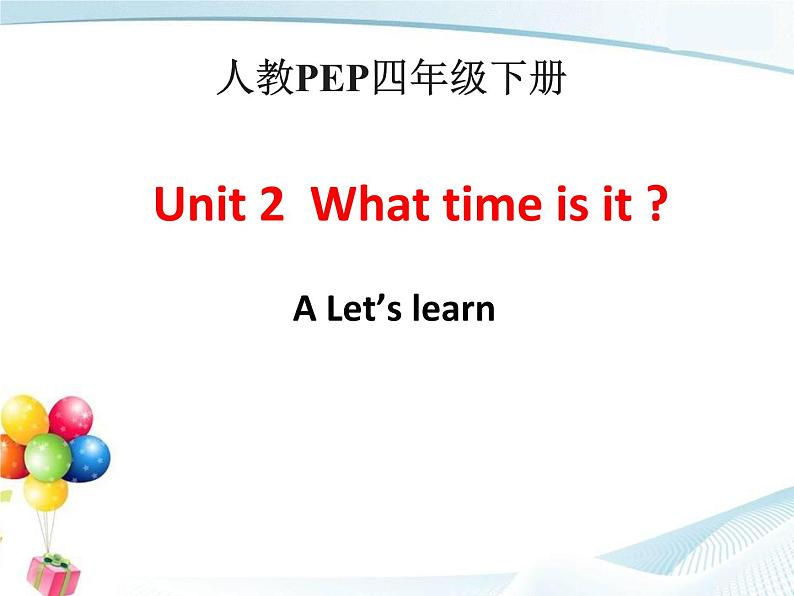 人教PEP四年级下册

Unit 2  What time is it ?

A Let's learn